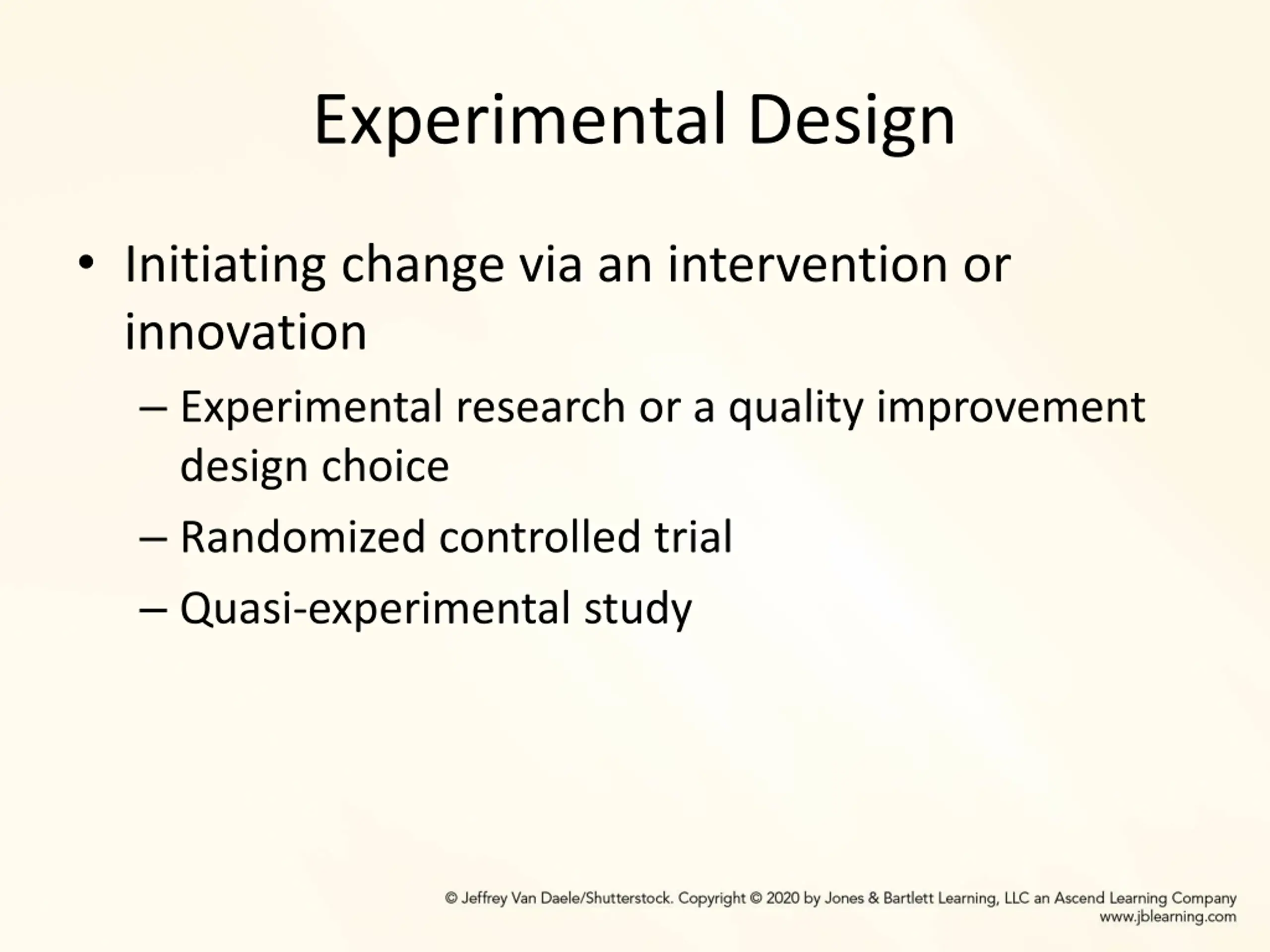 Experimental Design

• Initiating change via an intervention or innovation

– Experimental research or a quality improvement design choice

– Randomized controlled trial

– Quasi-experimental study

© Jeffrey Van Daele/Shutterstock. Copyright © 2020 by Jones & Bartlett Learning, LLC an Ascend Learning Company
www.jblearning.com